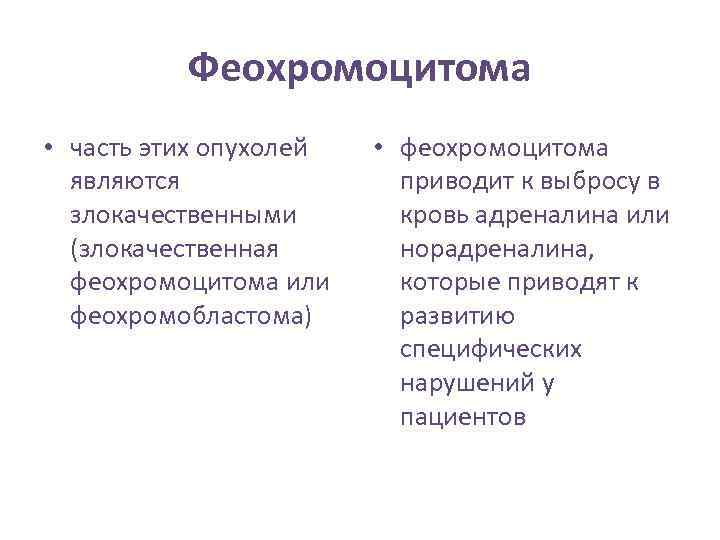 Феохромоцитома

• часть этих опухолей являются злокачественными (злокачественная феохромоцитома или феохромобластома)

• феохромоцитома приводит к выбросу в кровь адреналина или норадреналина, которые приводят к развитию специфических нарушений у пациентов